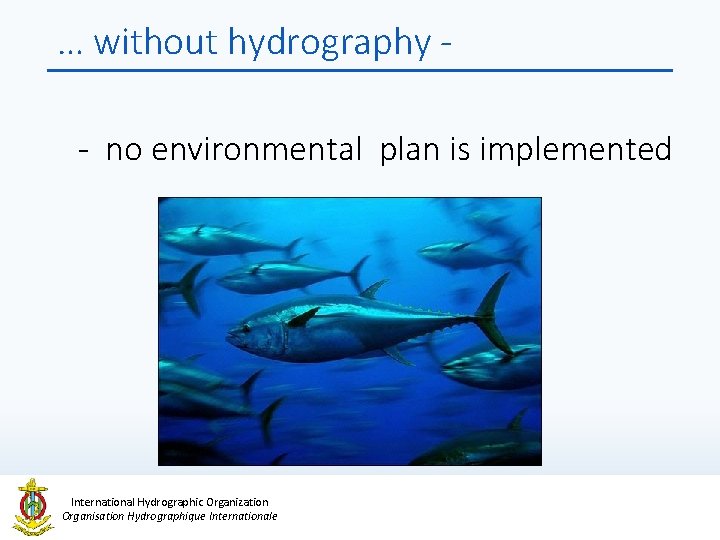 … without hydrography -

- no environmental  plan is implemented

International Hydrographic Organization
Organisation Hydrographique Internationale